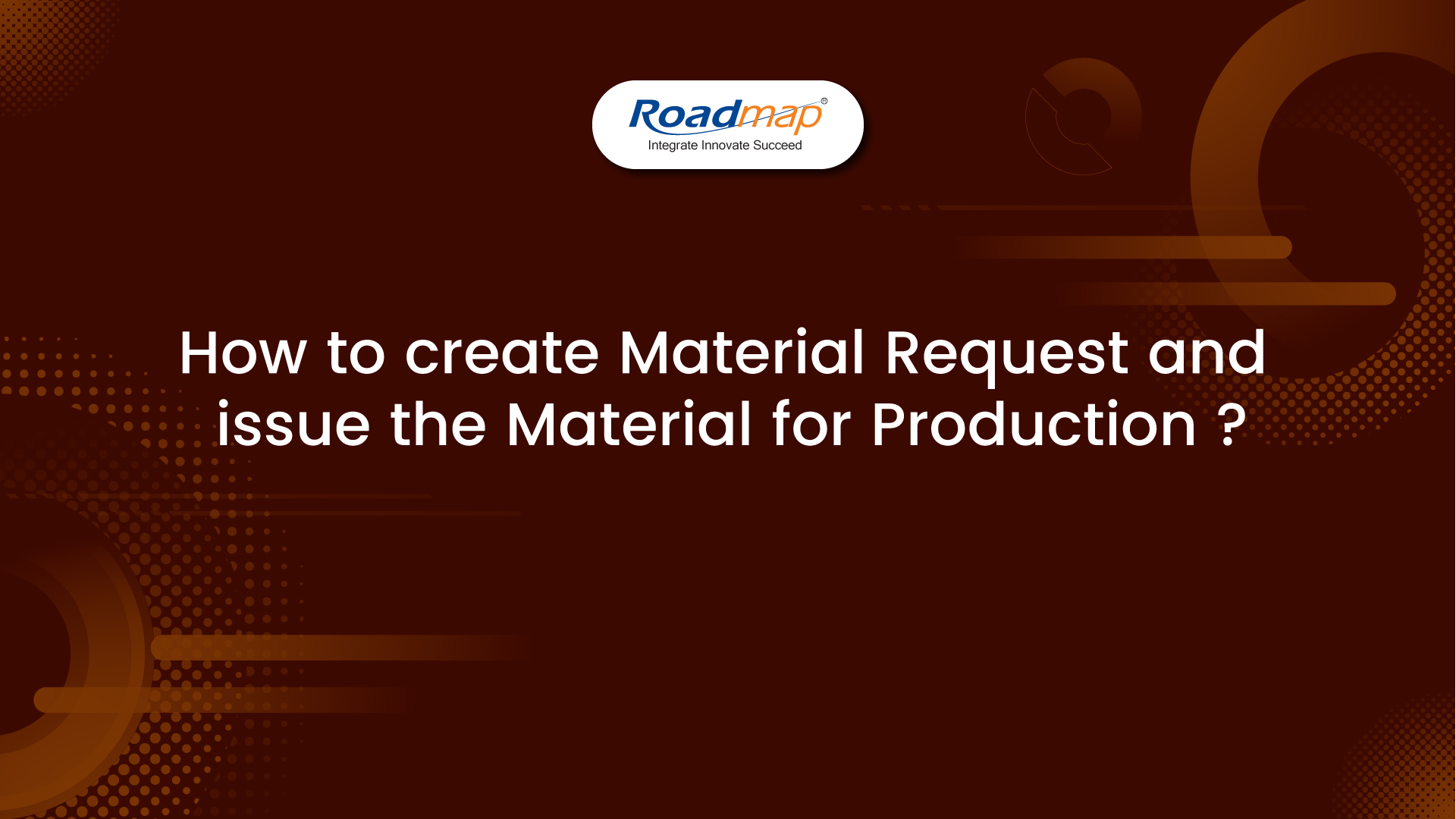 Roadmap®
Integrate Innovate Succeed

How to create Material Request and issue the Material for Production ?